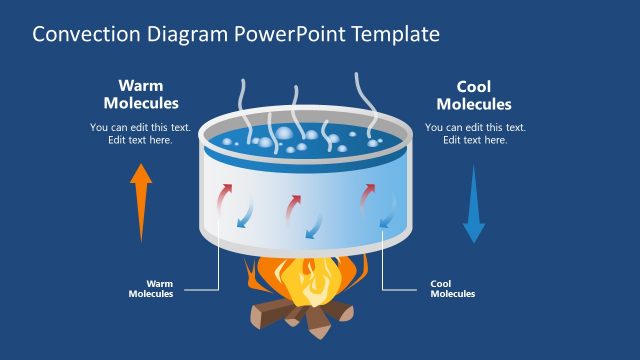 Convection Diagram PowerPoint Template

Warm Molecules

You can edit this text. Edit text here.

Cool Molecules

You can edit this text. Edit text here.

Warm Molecules

Cool Molecules